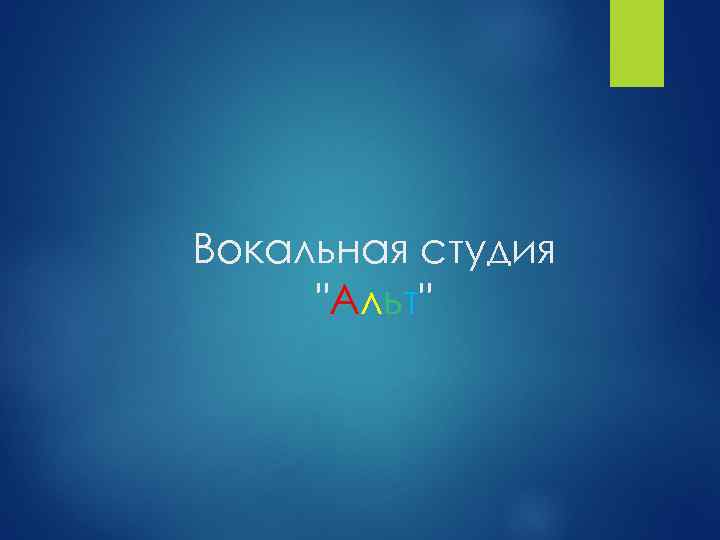 Вокальная студия
"Альт"